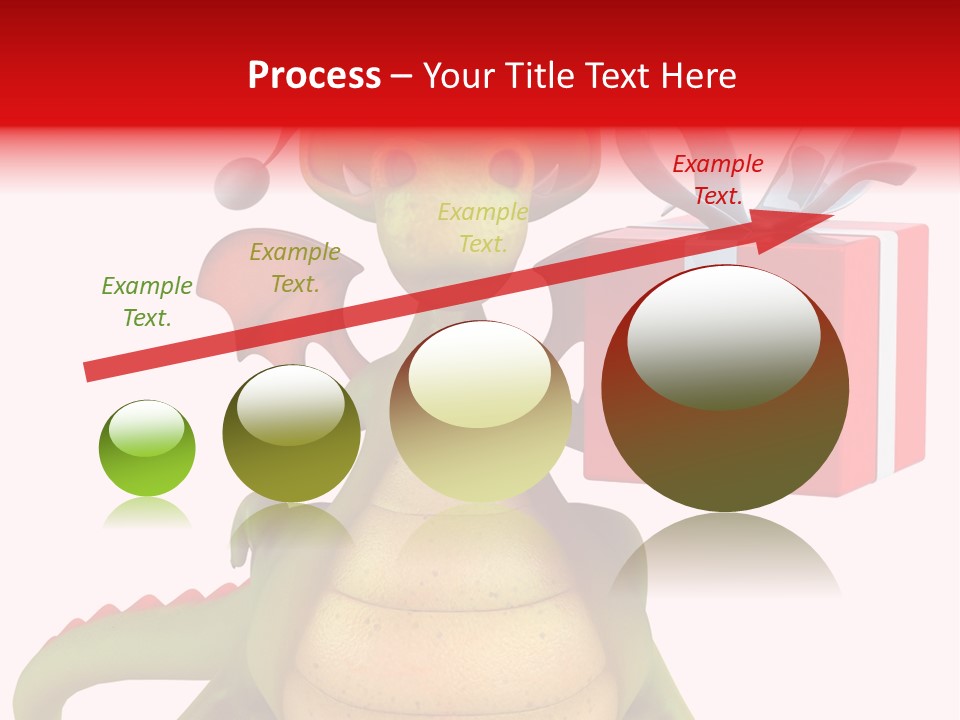 Process – Your Title Text Here

Example Text.

Example Text.

Example Text.

Example Text.